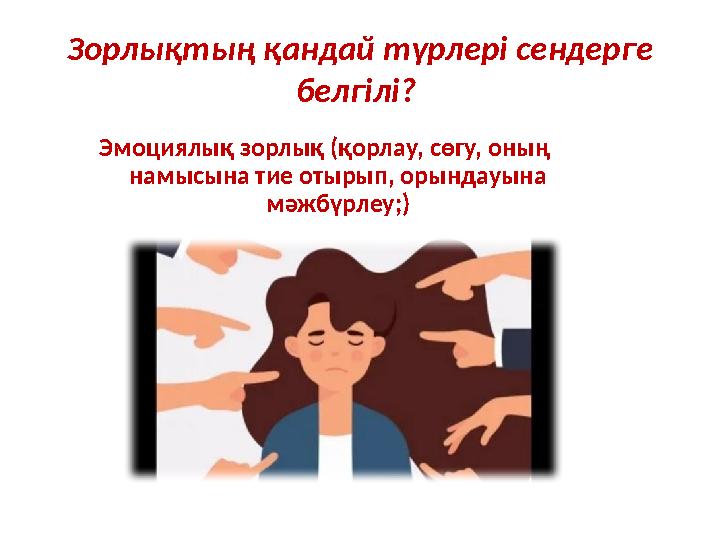 Зорлықтың қандай түрлері сендерге белгілі?

Эмоциялық зорлық (қорлау, сөгу, оның намысына тие отырып, орындауына мәжбүрлеу;)